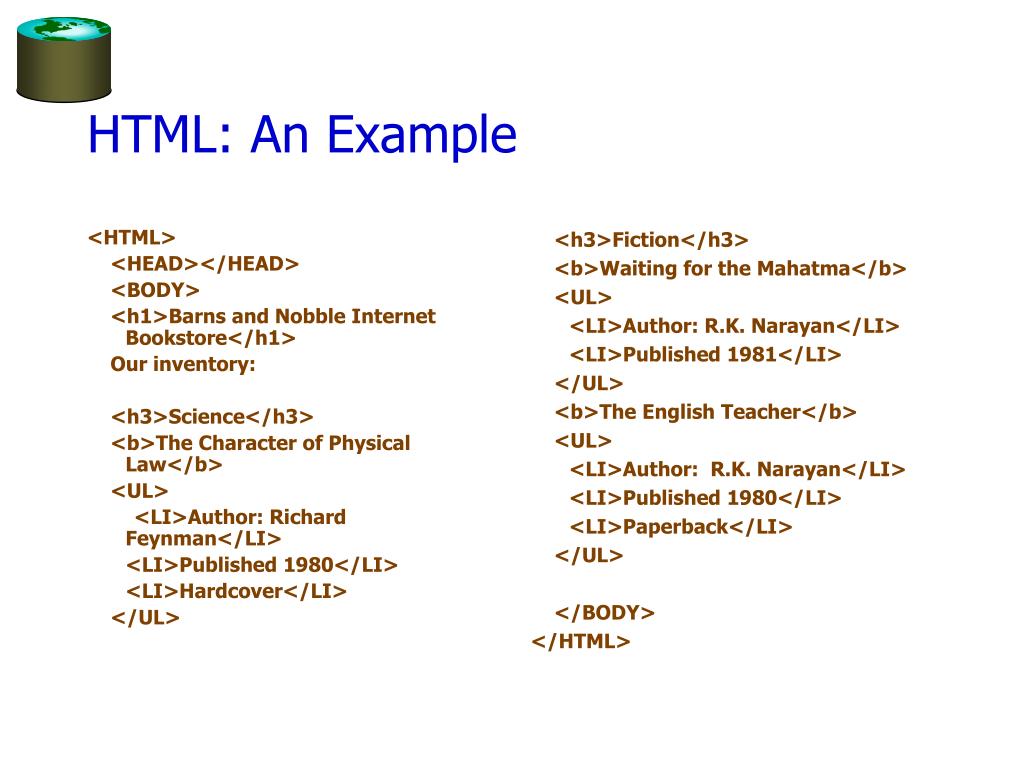 HTML: An Example

<HTML>
<HEAD></HEAD>
<BODY>
<h1>Barns and Nobble Internet Bookstore</h1>
Our inventory:

<h3>Science</h3>
<b>The Character of Physical Law</b>
<UL>
<LI>Author: Richard Feynman</LI>
<LI>Published 1980</LI>
<LI>Hardcover</LI>
</UL>

<h3>Fiction</h3>
<b>Waiting for the Mahatma</b>
<UL>
<LI>Author: R.K. Narayan</LI>
<LI>Published 1981</LI>
</UL>
<b>The English Teacher</b>
<UL>
<LI>Author: R.K. Narayan</LI>
<LI>Published 1980</LI>
<LI>Paperback</LI>
</UL>

</BODY>
</HTML>